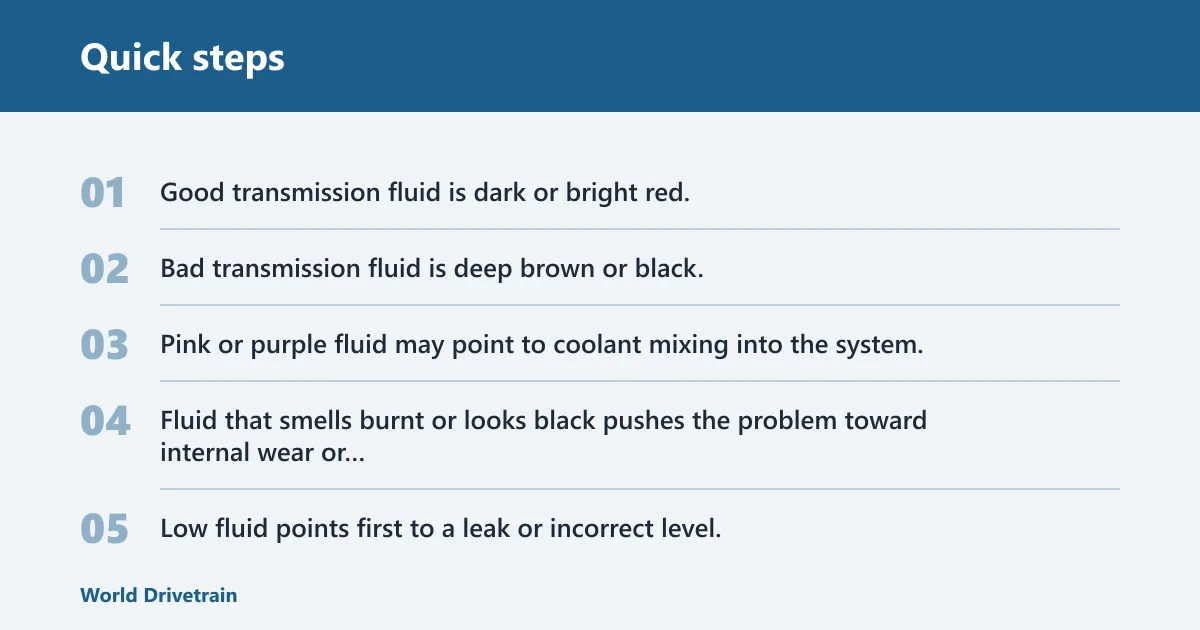 Quick steps

01 Good transmission fluid is dark or bright red.

02 Bad transmission fluid is deep brown or black.

03 Pink or purple fluid may point to coolant mixing into the system.

04 Fluid that smells burnt or looks black pushes the problem toward internal wear or...

05 Low fluid points first to a leak or incorrect level.

World Drivetrain